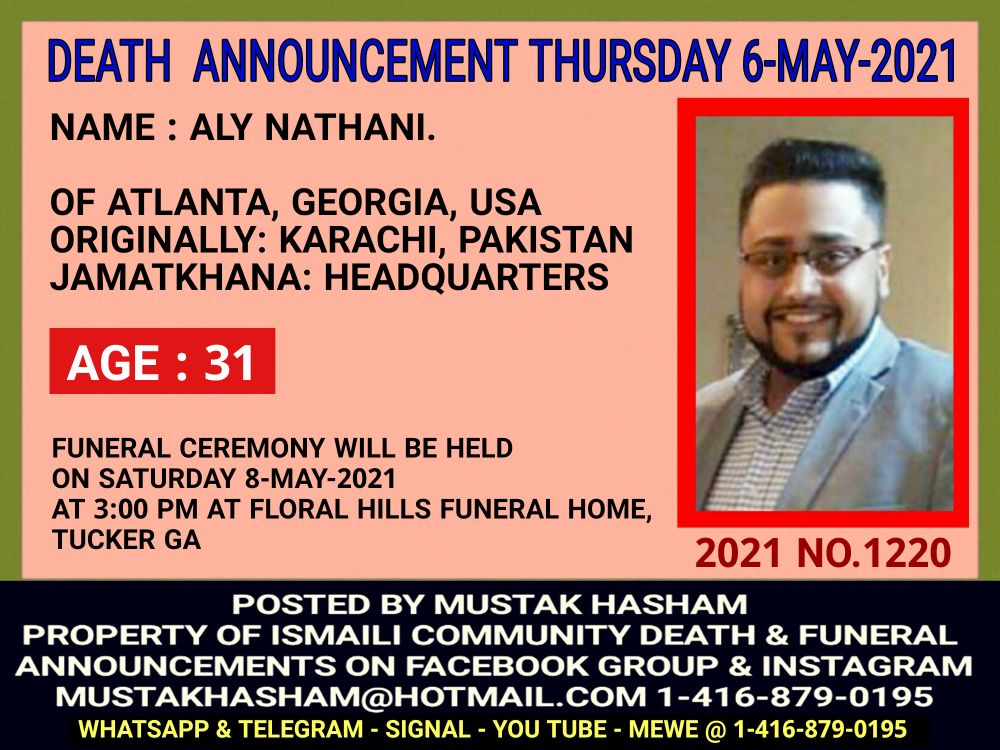 DEATH ANNOUNCEMENT THURSDAY 6-MAY-2021

NAME : ALY NATHANI.

OF ATLANTA, GEORGIA, USA
ORIGINALLY: KARACHI, PAKISTAN
JAMATKHANA: HEADQUARTERS

AGE : 31

FUNERAL CEREMONY WILL BE HELD
ON SATURDAY 8-MAY-2021
AT 3:00 PM AT FLORAL HILLS FUNERAL HOME,
TUCKER GA

2021 NO.1220

POSTED BY MUSTAK HASHAM
PROPERTY OF ISMAILI COMMUNITY DEATH & FUNERAL
ANNOUNCEMENTS ON FACEBOOK GROUP & INSTAGRAM
MUSTAKHASHAM@HOTMAIL.COM 1-416-879-0195
WHATSAPP & TELEGRAM - SIGNAL - YOU TUBE - MEWE @ 1-416-879-0195